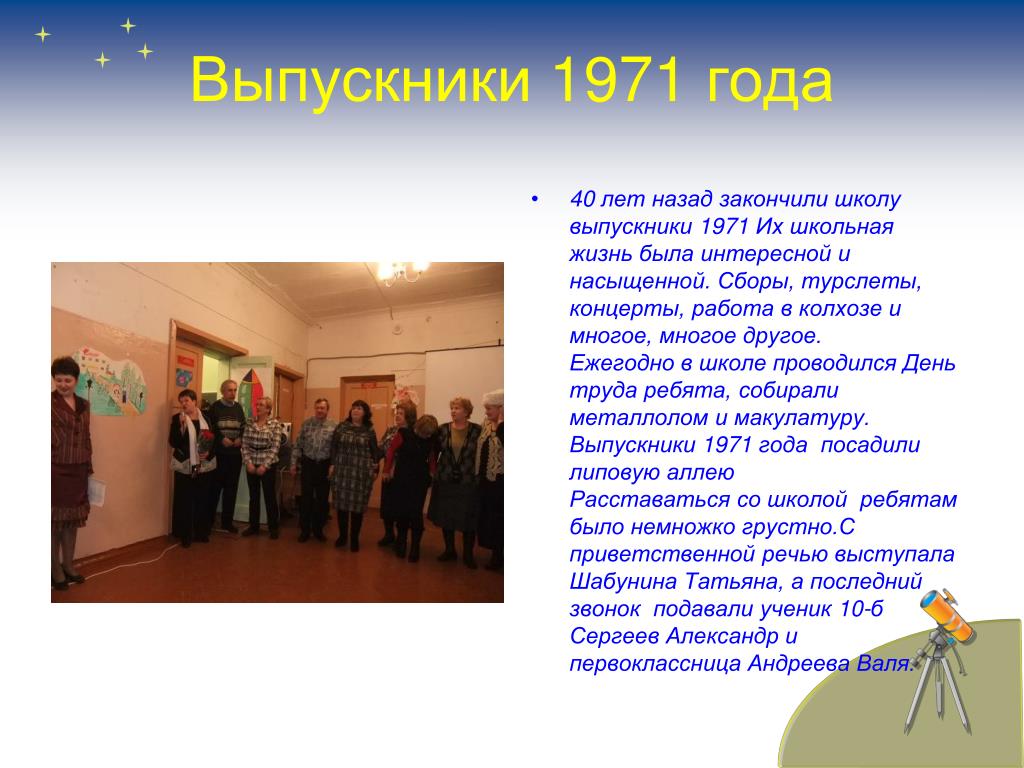 Выпускники 1971 года

• 40 лет назад закончили школу выпускники 1971 Их школьная жизнь была интересной и насыщенной. Сборы, турслеты, концерты, работа в колхозе и многое, многое другое.
Ежегодно в школе проводился День труда ребята, собирали металлолом и макулатуру.
Выпускники 1971 года посадили липовую аллею
Расставаться со школой ребятам было немножко грустно.С приветственной речью выступала Шабунина Татьяна, а последний звонок подавали ученик 10-б Сергеев Александр и первоклассница Андреева Валя.